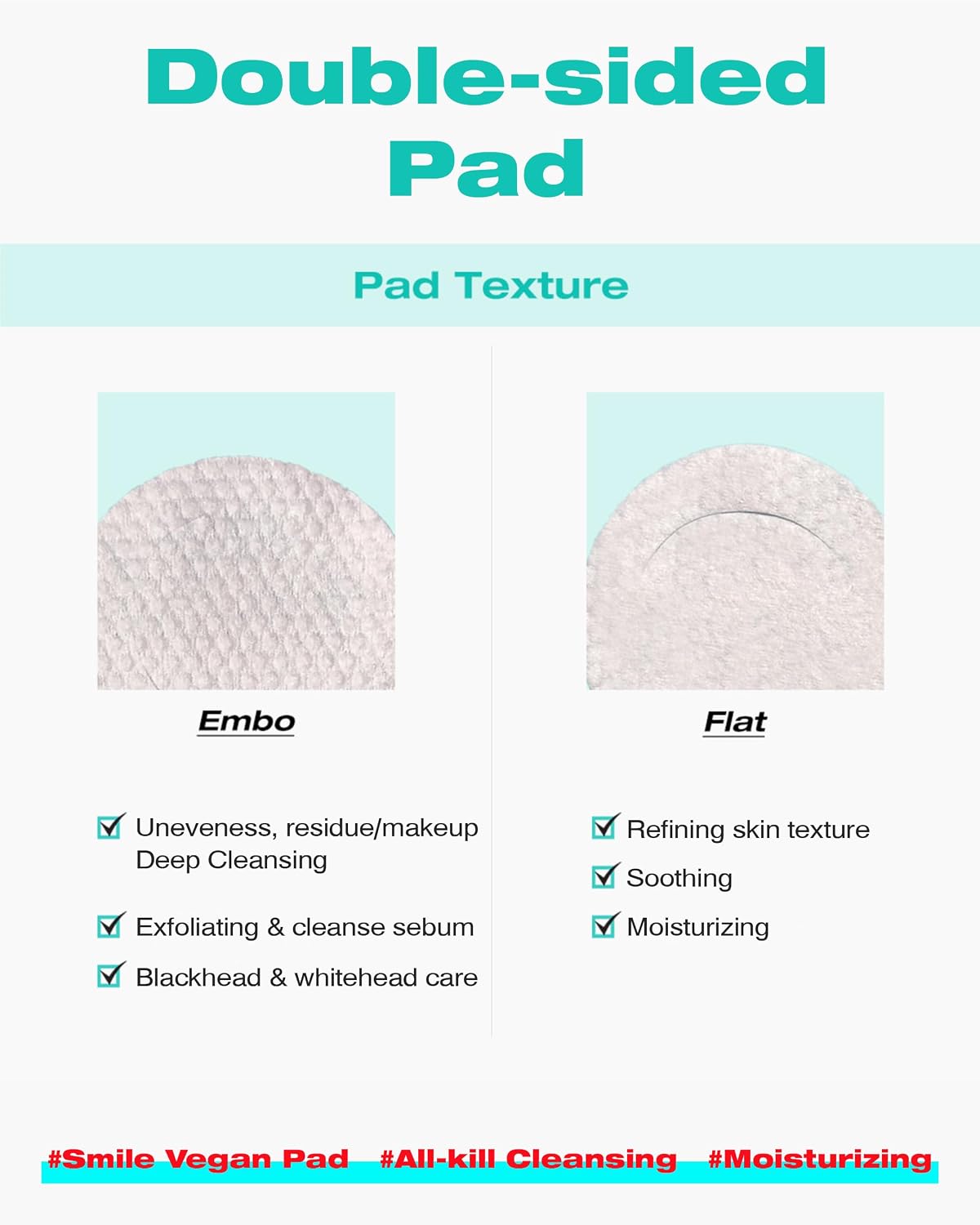 Double-sided Pad

Pad Texture

Embo

Uneveness, residue/makeup Deep Cleansing

Exfoliating & cleanse sebum

Blackhead & whitehead care

Flat

Refining skin texture

Soothing

Moisturizing

#Smile Vegan Pad #All-kill Cleansing #Moisturizing